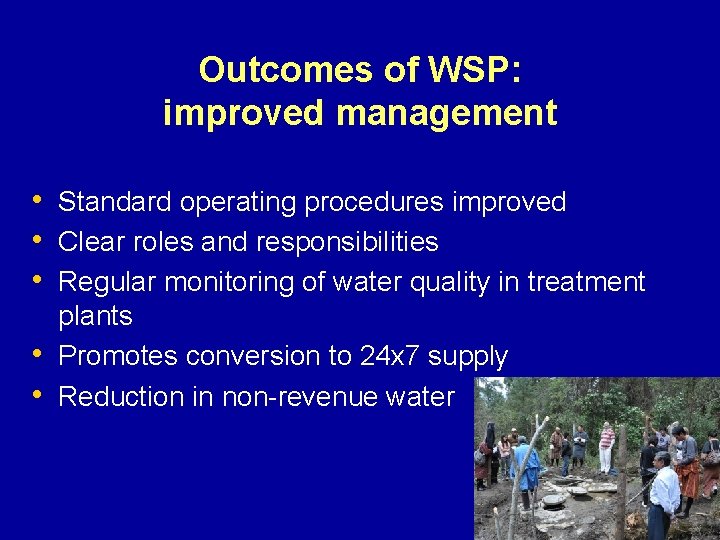 Outcomes of WSP:
improved management

• Standard operating procedures improved
• Clear roles and responsibilities
• Regular monitoring of water quality in treatment plants
• Promotes conversion to 24x7 supply
• Reduction in non-revenue water